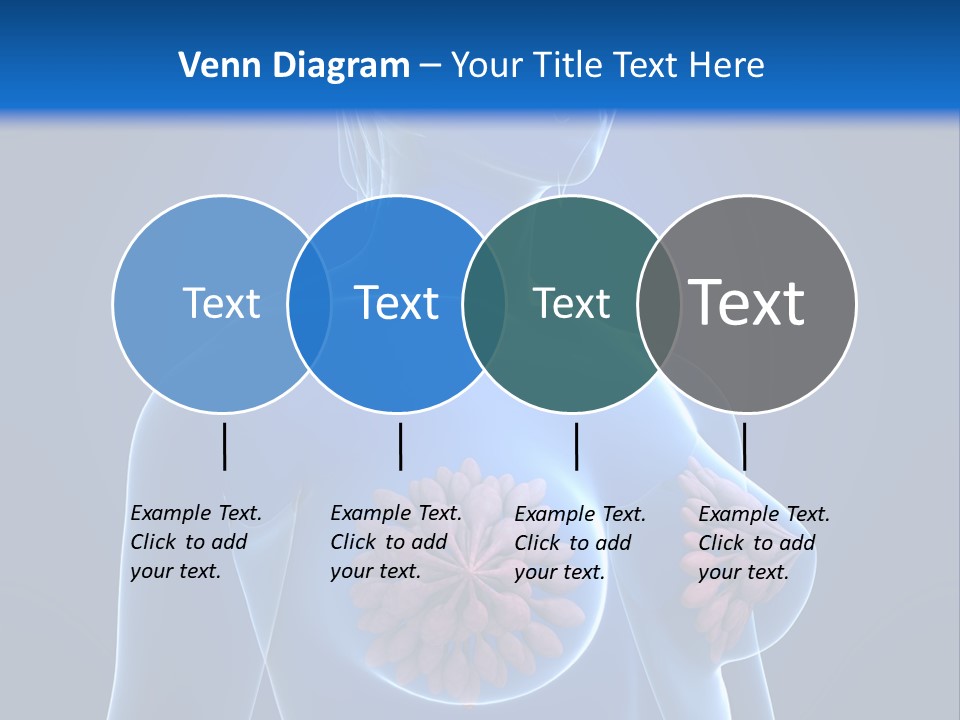 Venn Diagram – Your Title Text Here

Text

Text

Text

Text

Example Text. Click to add your text.

Example Text. Click to add your text.

Example Text. Click to add your text.

Example Text. Click to add your text.